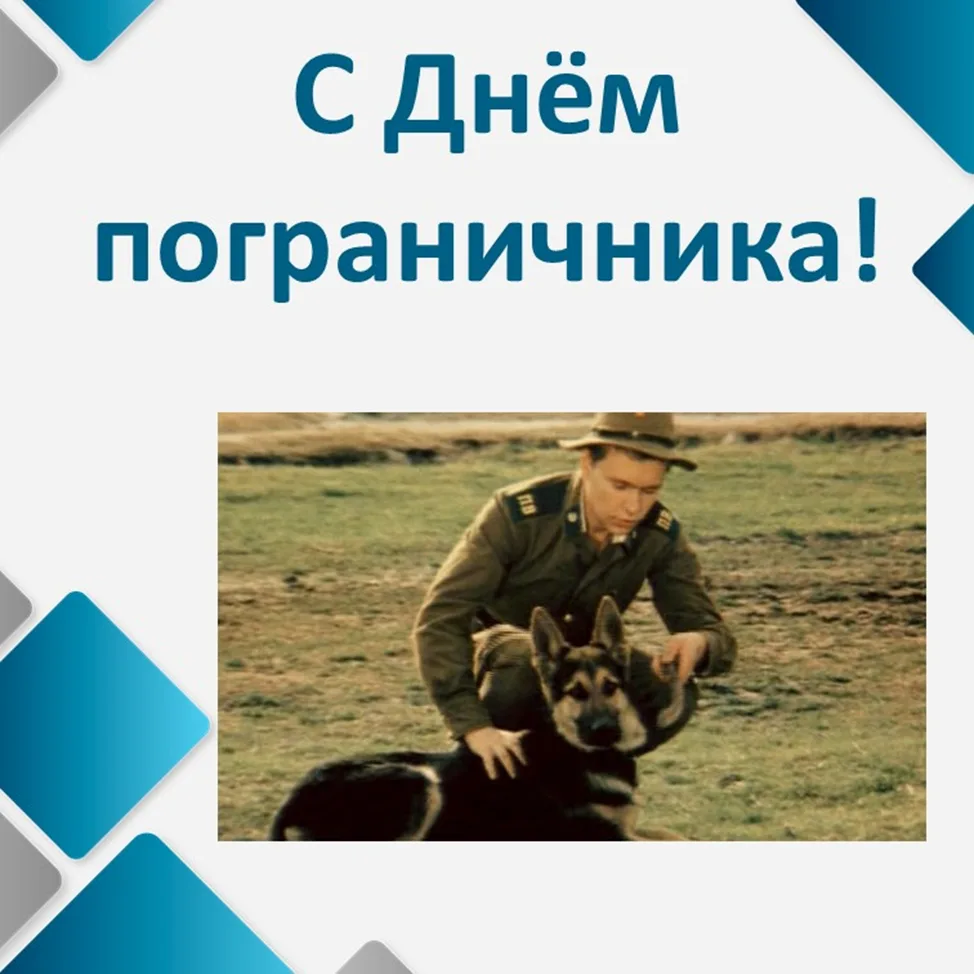 С Днём пограничника!